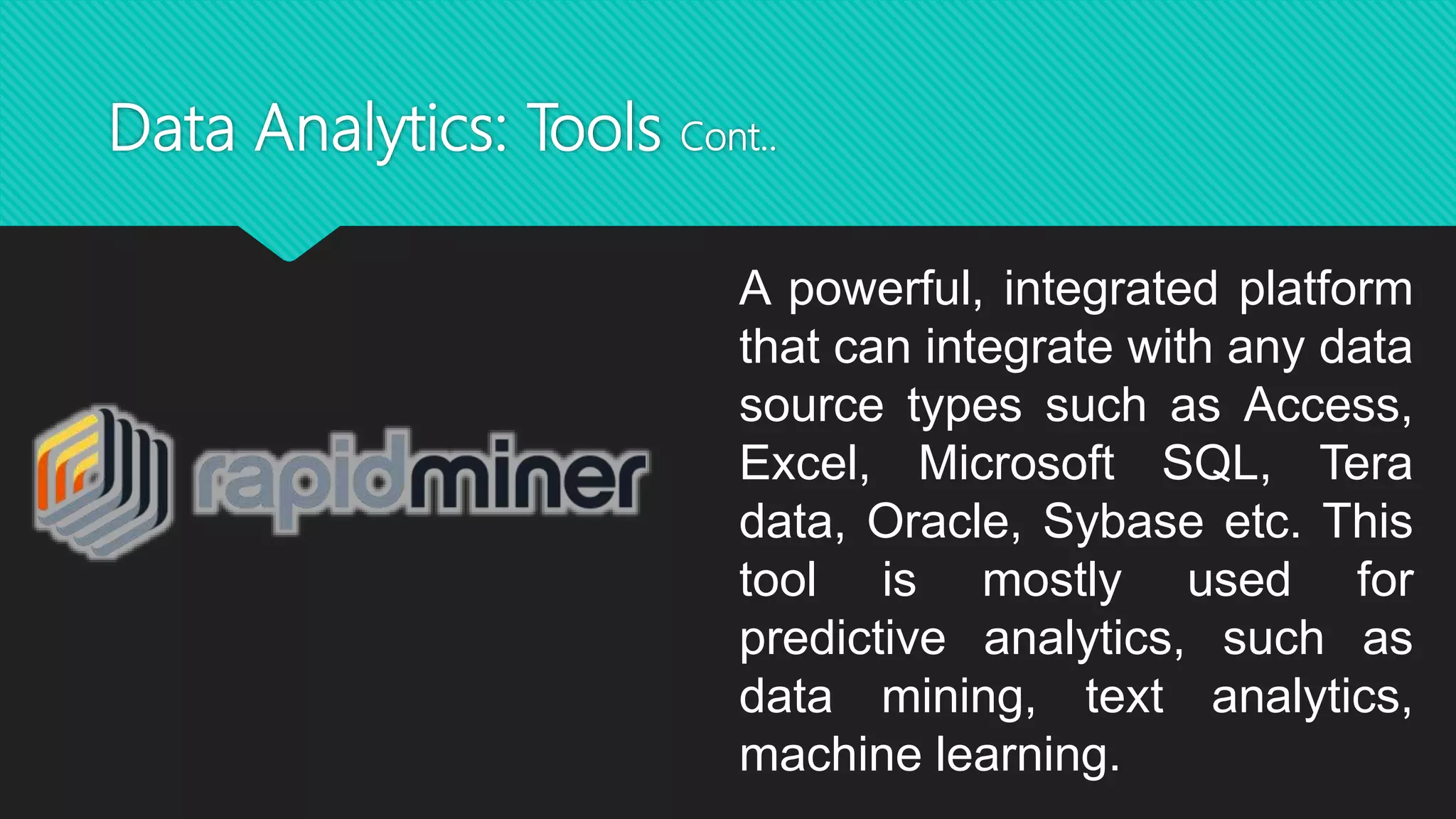 Data Analytics: Tools Cont..

rapidminer

A powerful, integrated platform that can integrate with any data source types such as Access, Excel, Microsoft SQL, Tera data, Oracle, Sybase etc. This tool is mostly used for predictive analytics, such as data mining, text analytics, machine learning.